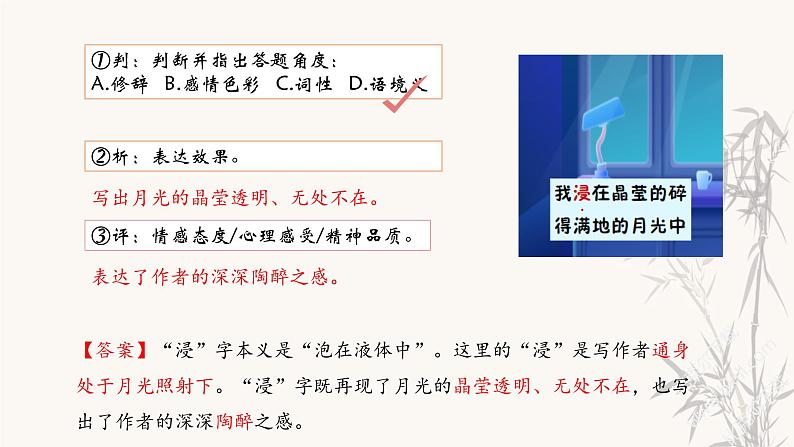 ①判：判断并指出答题角度：
A.修辞 B.感情色彩 C.词性 D.语境义

②析：表达效果。

写出月光的晶莹透明、无处不在。

③评：情感态度/心理感受/精神品质。

表达了作者的深深陶醉之感。

我浸在晶莹的碎得满地的月光中

【答案】“浸”字本义是“泡在液体中”。这里的“浸”是写作者通身处于月光照射下。“浸”字既再现了月光的晶莹透明、无处不在，也写出了作者的深深陶醉之感。